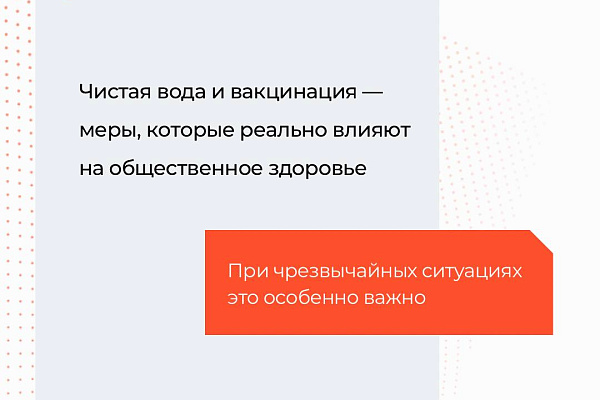 Чистая вода и вакцинация — меры, которые реально влияют на общественное здоровье

При чрезвычайных ситуациях это особенно важно